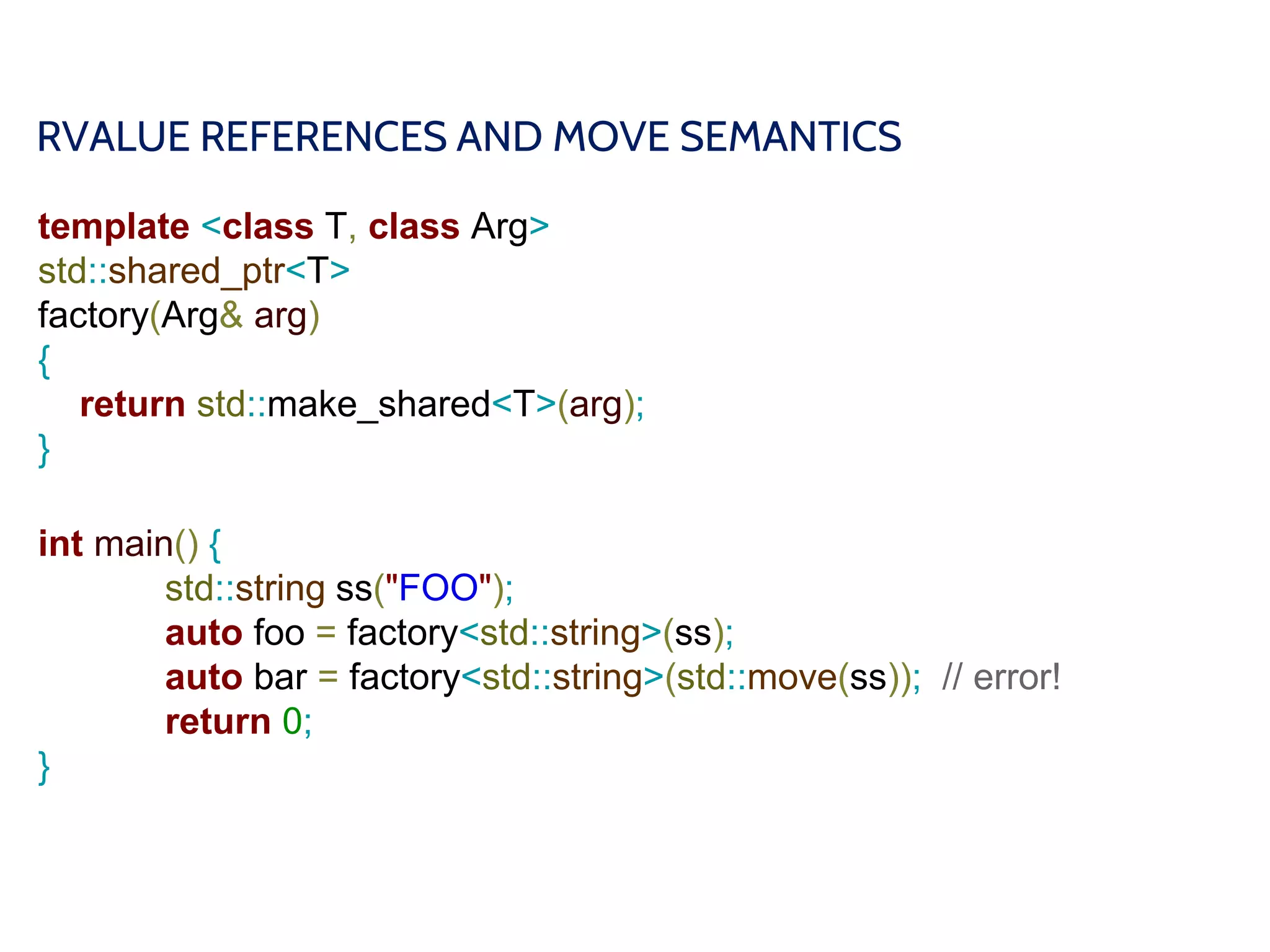 RVALUE REFERENCES AND MOVE SEMANTICS

template <class T, class Arg>
std::shared_ptr<T>
factory(Arg& arg)
{
    return std::make_shared<T>(arg);
}

int main() {
        std::string ss("FOO");
        auto foo = factory<std::string>(ss);
        auto bar = factory<std::string>(std::move(ss));  // error!
        return 0;
}